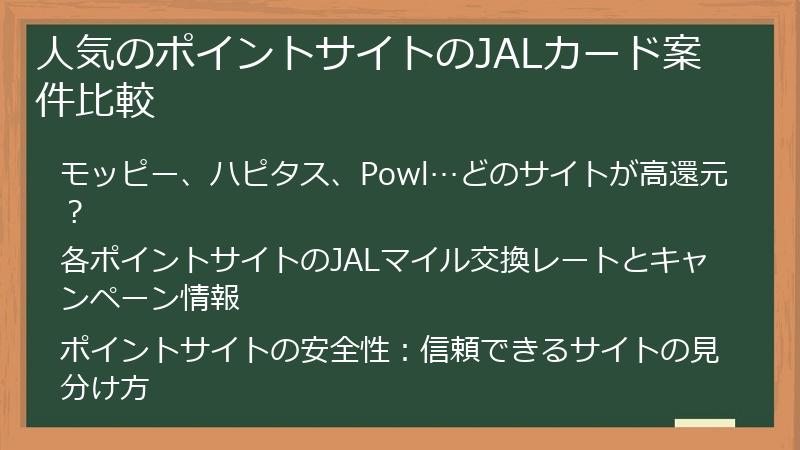 人気のポイントサイトのJALカード案件比較

モッピー、ハピタス、Powl…どのサイトが高還元？

各ポイントサイトのJALマイル交換レートとキャンペーン情報

ポイントサイトの安全性：信頼できるサイトの見分け方